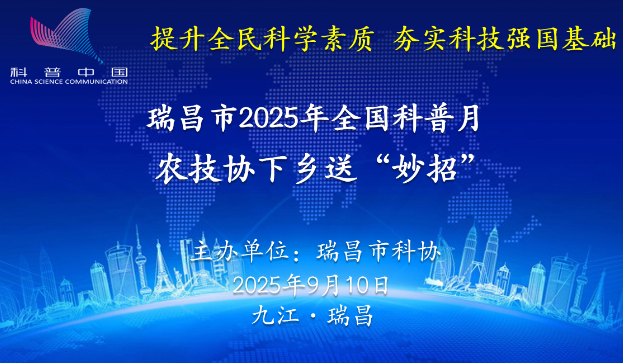 科普中国
CHINA SCIENCE COMMUNICATION

提升全民科学素质 夯实科技强国基础

瑞昌市2025年全国科普月

农技协下乡送“妙招”

主办单位：瑞昌市科协

2025年9月10日

九江·瑞昌